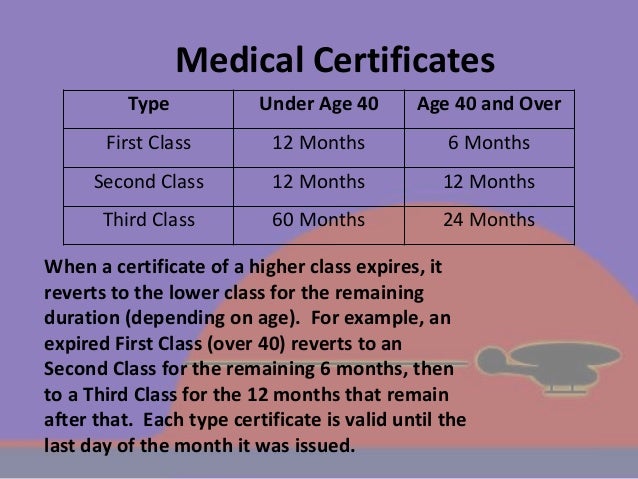 Medical Certificates

| Type | Under Age 40 | Age 40 and Over |
|---|---|---|
| First Class | 12 Months | 6 Months |
| Second Class | 12 Months | 12 Months |
| Third Class | 60 Months | 24 Months |

When a certificate of a higher class expires, it reverts to the lower class for the remaining duration (depending on age). For example, an expired First Class (over 40) reverts to an Second Class for the remaining 6 months, then to a Third Class for the 12 months that remain after that. Each type certificate is valid until the last day of the month it was issued.